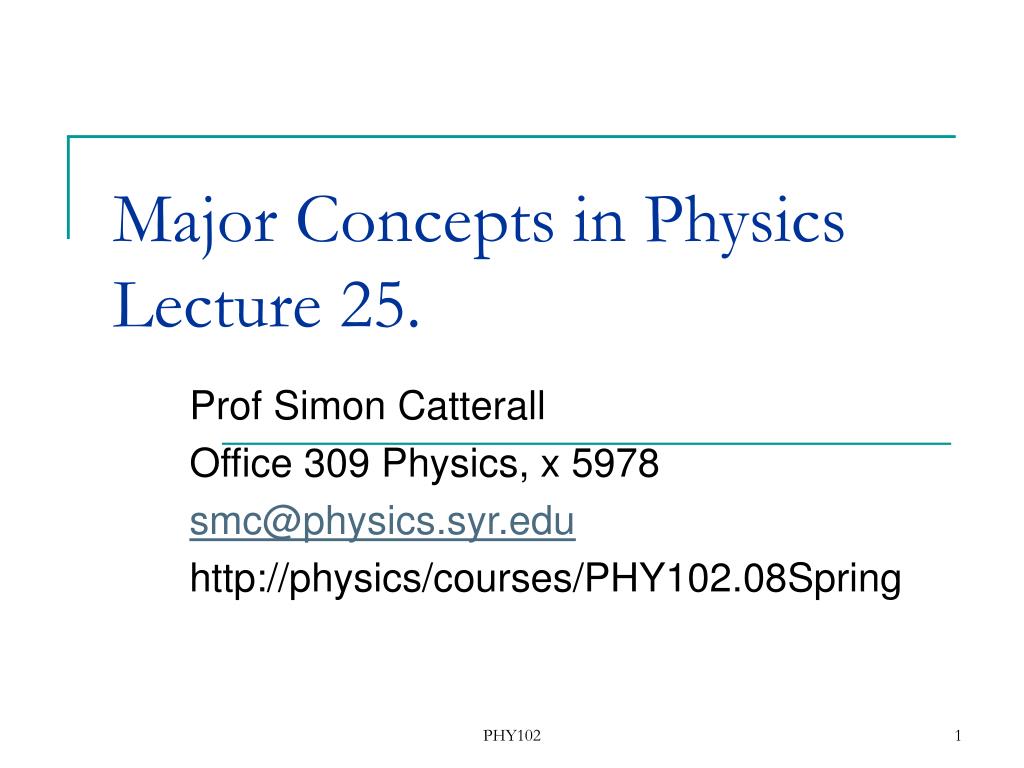 Major Concepts in Physics Lecture 25.

Prof Simon Catterall
Office 309 Physics, x 5978
smc@physics.syr.edu
http://physics/courses/PHY102.08Spring

PHY102

1